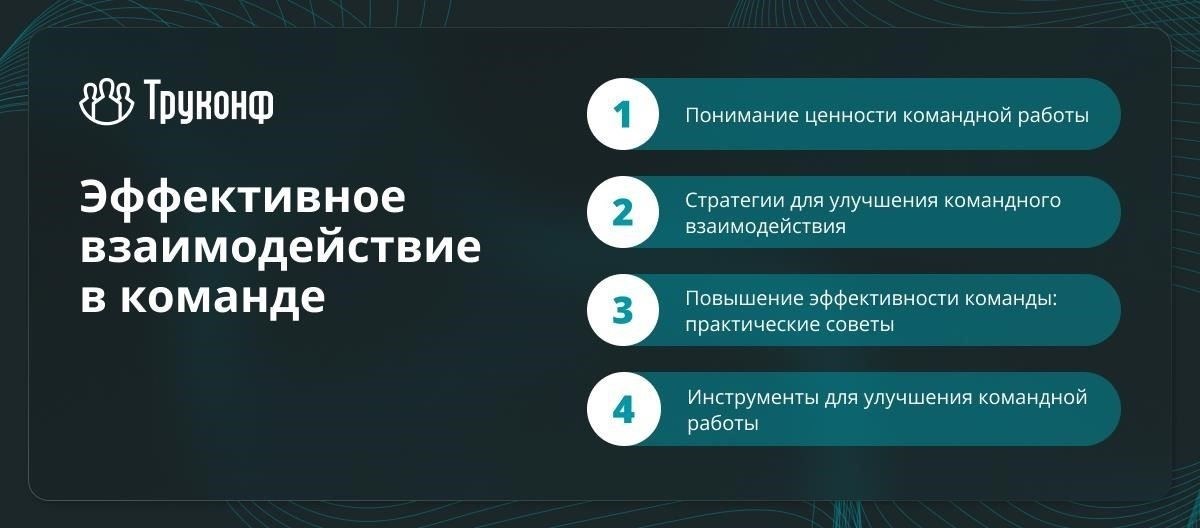 Труконф

Эффективное взаимодействие в команде

1 Понимание ценности командной работы

2 Стратегии для улучшения командного взаимодействия

3 Повышение эффективности команды: практические советы

4 Инструменты для улучшения командной работы